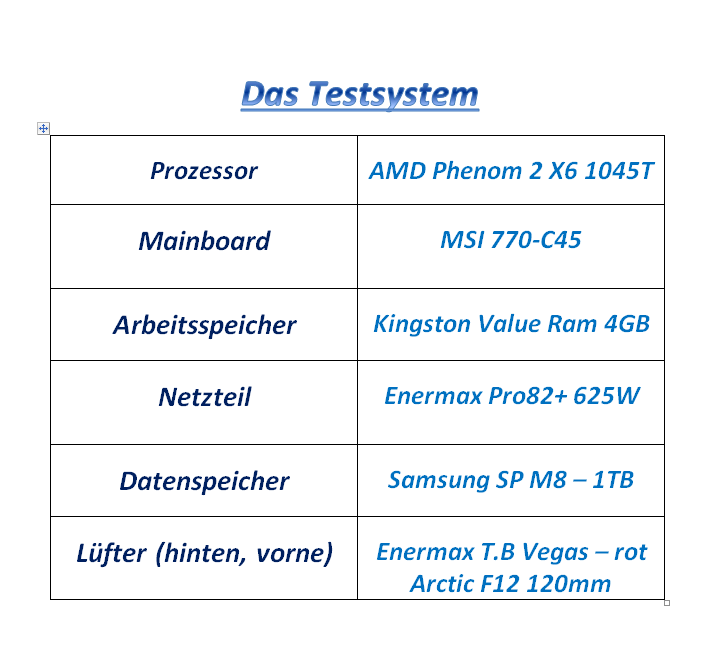 Das Testsystem

| Prozessor | AMD Phenom 2 X6 1045T |
|---|---|
| Mainboard | MSI 770-C45 |
| Arbeitsspeicher | Kingston Value Ram 4GB |
| Netzteil | Enermax Pro82+ 625W |
| Datenspeicher | Samsung SP M8 – 1TB |
| Lüfter (hinten, vorne) | Enermax T.B Vegas – rot Arctic F12 120mm |